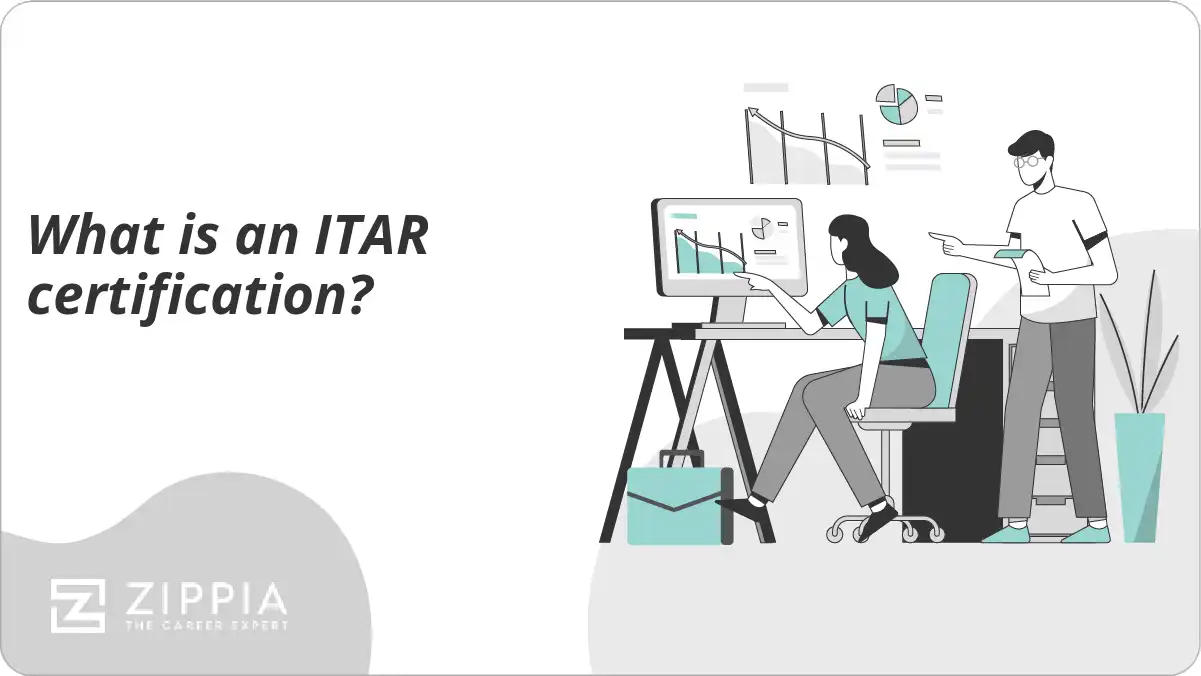 What is an ITAR certification?

ZIPPIA
THE CAREER EXPERT